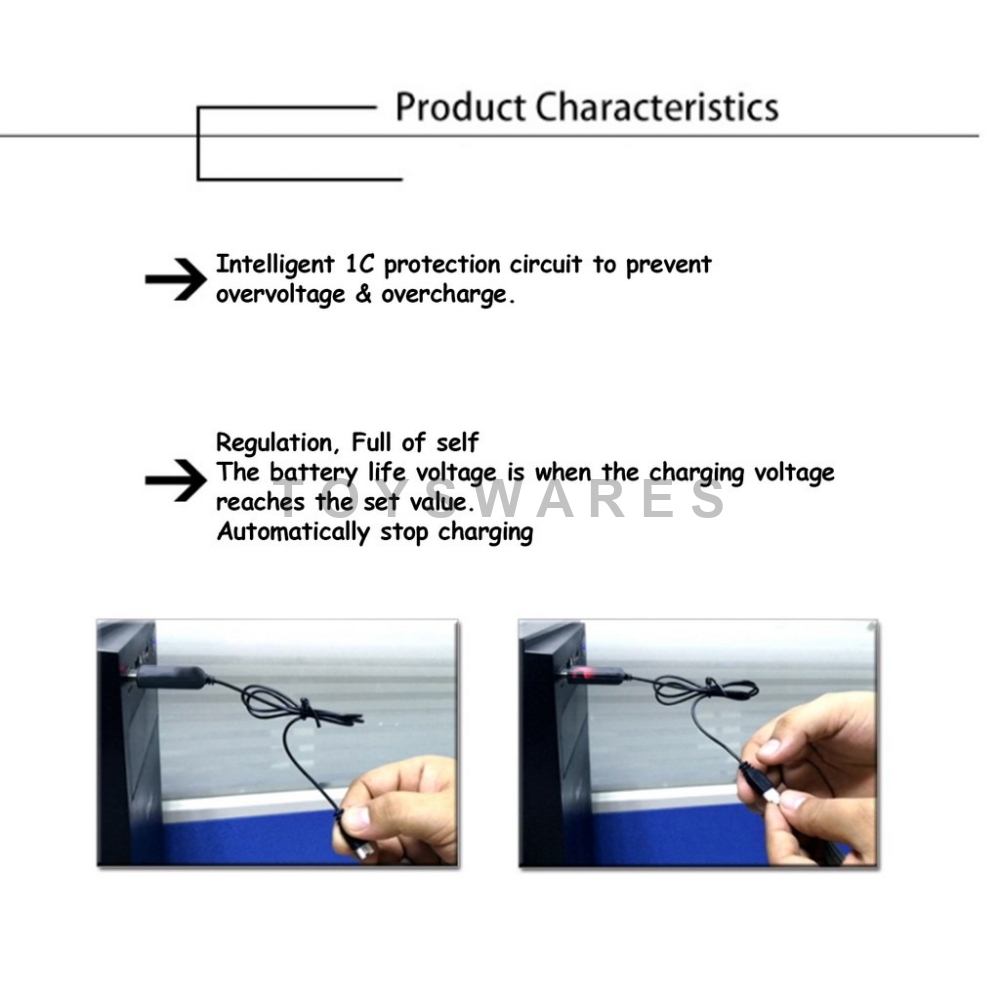 Product Characteristics

Intelligent 1C protection circuit to prevent overvoltage & overcharge.

Regulation, Full of self
The battery life voltage is when the charging voltage reaches the set value.
Automatically stop charging

TOYSWARES